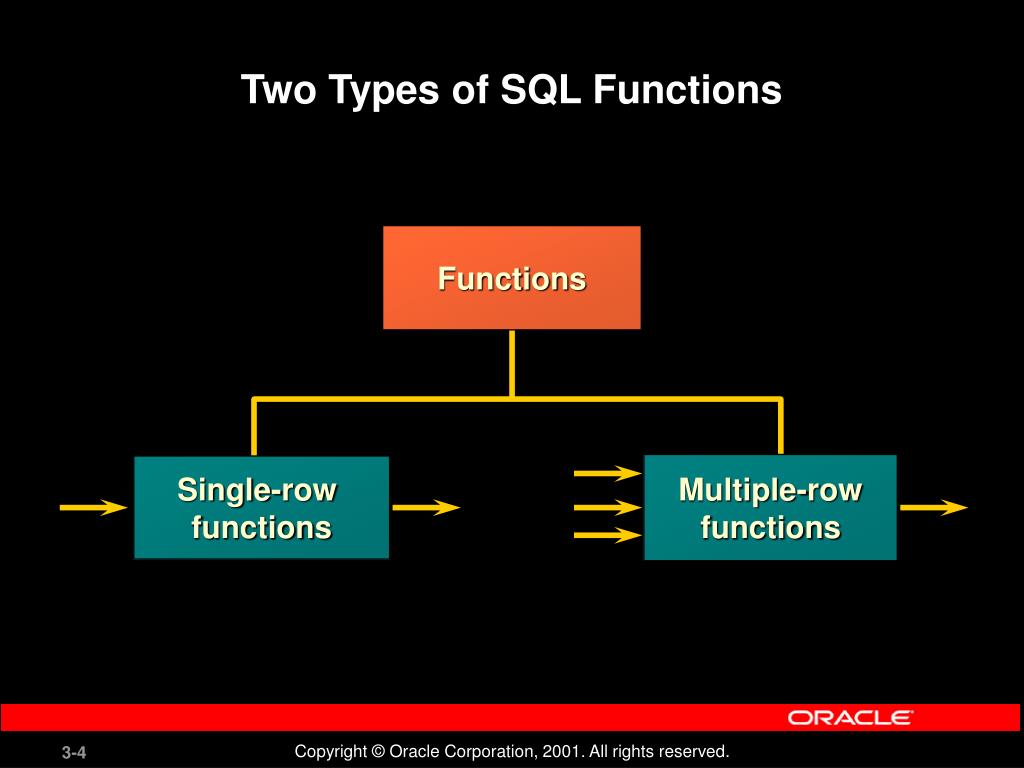 Two Types of SQL Functions

Functions

Single-row functions

Multiple-row functions

ORACLE

3-4

Copyright © Oracle Corporation, 2001. All rights reserved.